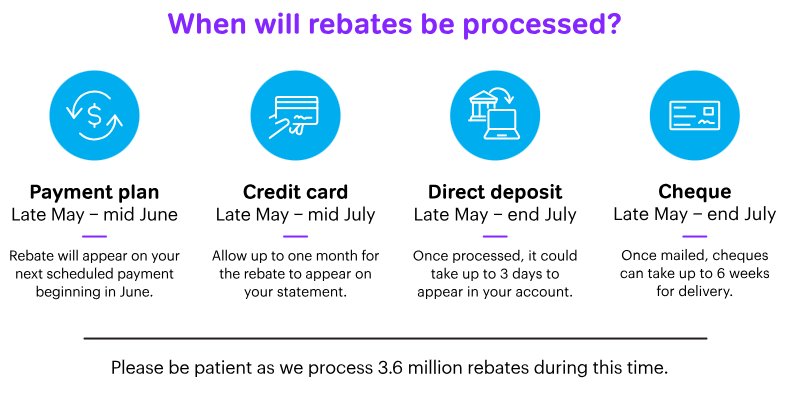 When will rebates be processed?

Payment plan
Late May – mid June

Rebate will appear on your next scheduled payment beginning in June.

Credit card
Late May – mid July

Allow up to one month for the rebate to appear on your statement.

Direct deposit
Late May – end July

Once processed, it could take up to 3 days to appear in your account.

Cheque
Late May – end July

Once mailed, cheques can take up to 6 weeks for delivery.

Please be patient as we process 3.6 million rebates during this time.